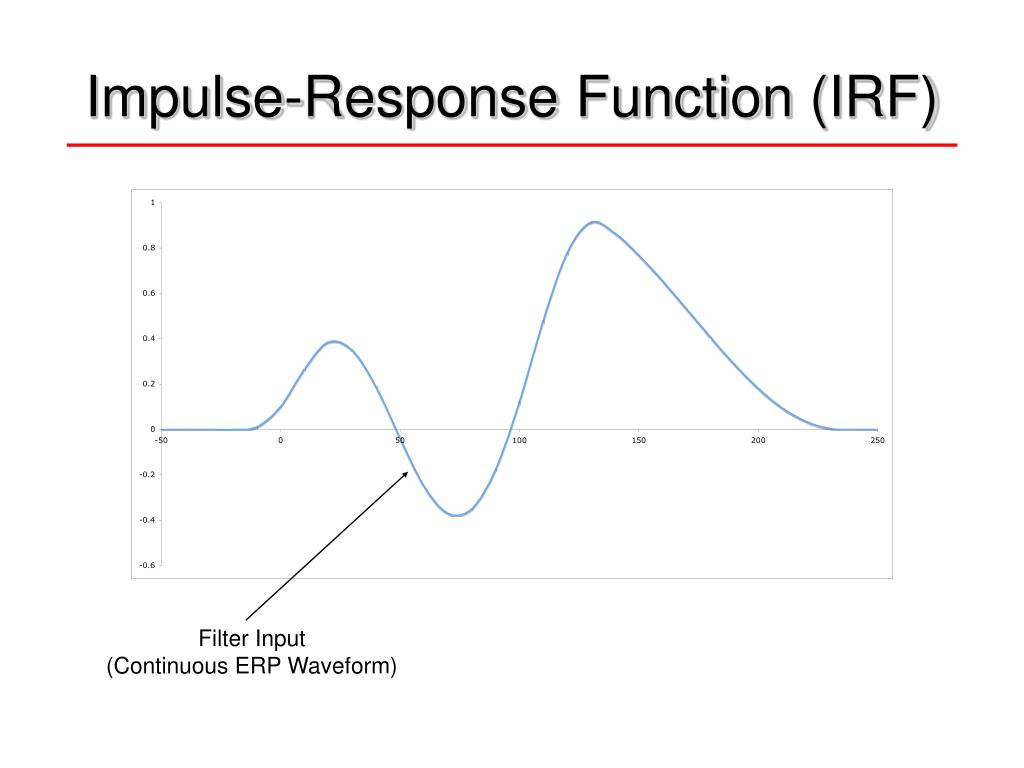 Impulse-Response Function (IRF)

1
0.8
0.6
0.4
0.2
0
-0.2
-0.4
-0.6

-50
0
50
100
150
200
250

Filter Input
(Continuous ERP Waveform)